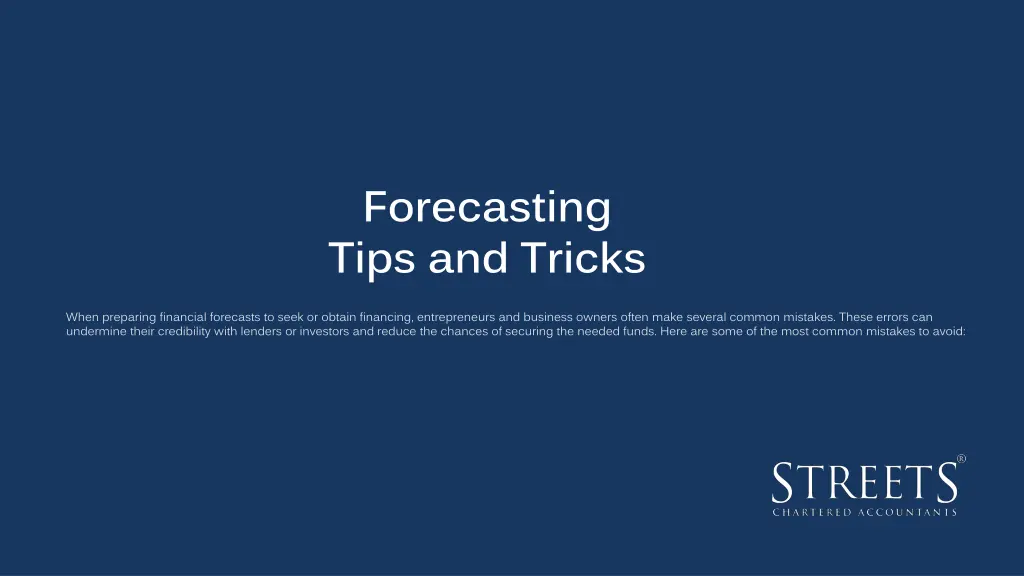 Forecasting
Tips and Tricks

When preparing financial forecasts to seek or obtain financing, entrepreneurs and business owners often make several common mistakes. These errors can undermine their credibility with lenders or investors and reduce the chances of securing the needed funds. Here are some of the most common mistakes to avoid:

STREETS®
CHARTERED ACCOUNTANTS